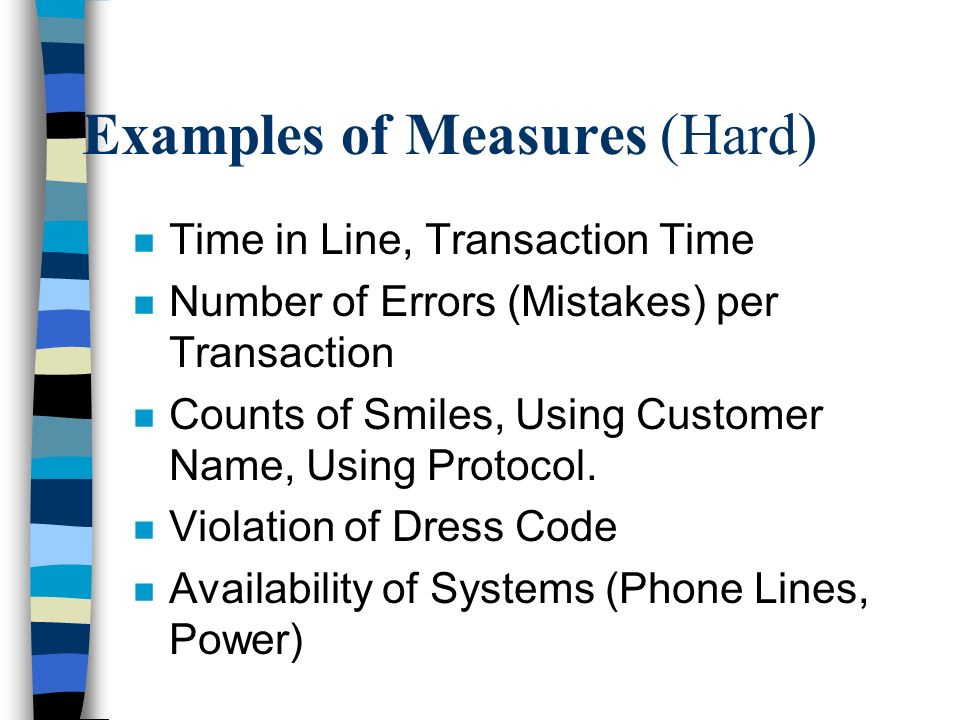 Examples of Measures (Hard)

- Time in Line, Transaction Time
- Number of Errors (Mistakes) per Transaction
- Counts of Smiles, Using Customer Name, Using Protocol.
- Violation of Dress Code
- Availability of Systems (Phone Lines, Power)